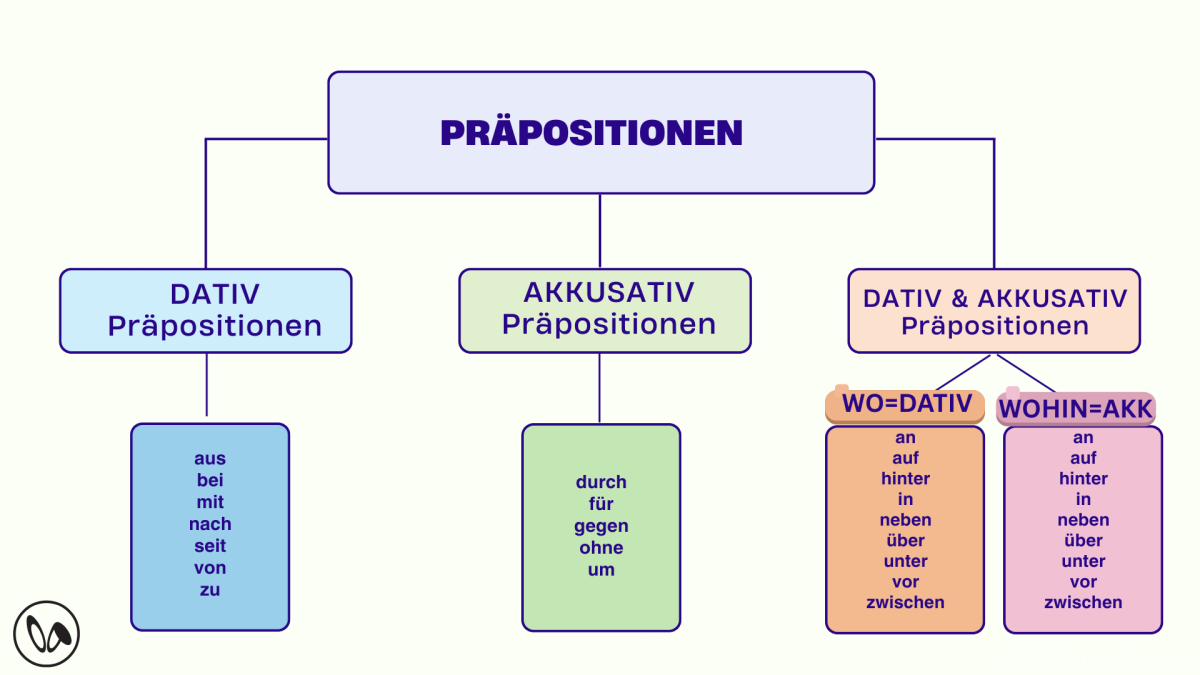 PRÄPOSITIONEN

DATIV Präpositionen

aus
bei
mit
nach
seit
von
zu

AKKUSATIV Präpositionen

durch
für
gegen
ohne
um

DATIV & AKKUSATIV Präpositionen

WO=DATIV

an
auf
hinter
in
neben
über
unter
vor
zwischen

WOHIN=AKK

an
auf
hinter
in
neben
über
unter
vor
zwischen